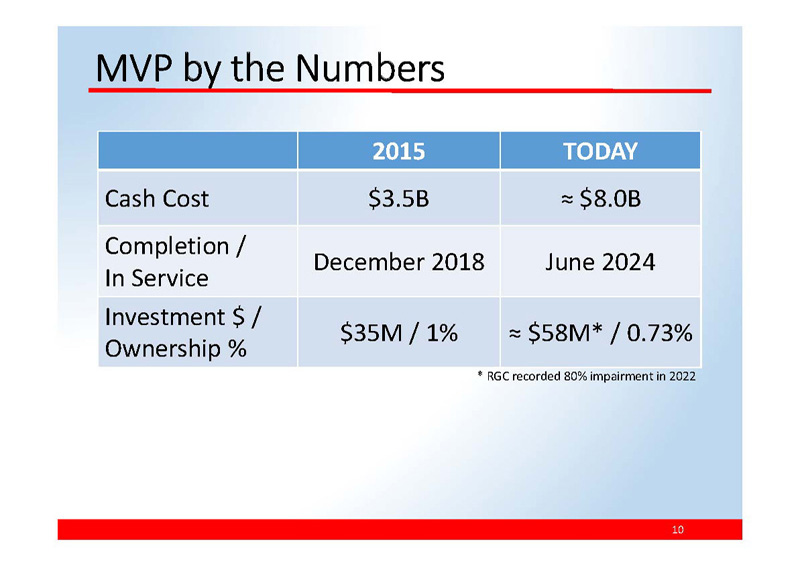 MVP by the Numbers

| | 2015 | TODAY |
|---|---|---|
| Cash Cost | \$3.5B | ≈ \$8.0B |
| Completion / In Service | December 2018 | June 2024 |
| Investment \$ / Ownership % | \$35M / 1% | ≈ \$58M* / 0.73% |

* RGC recorded 80% impairment in 2022

10